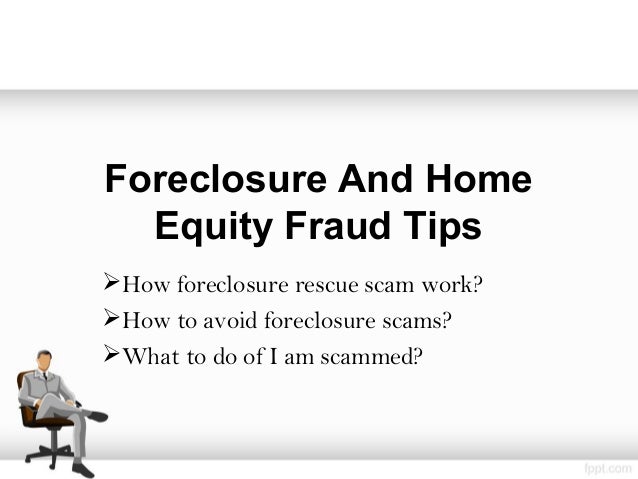 Foreclosure And Home Equity Fraud Tips

➢How foreclosure rescue scam work?

➢How to avoid foreclosure scams?

➢What to do of I am scammed?

fppt.com